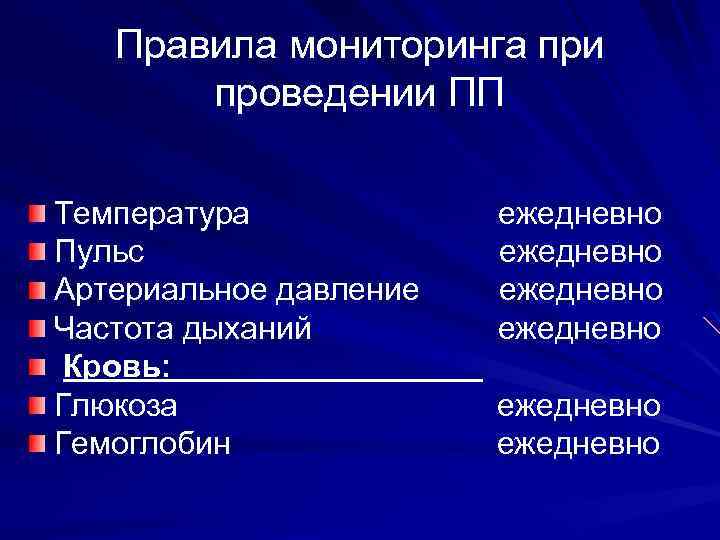 Правила мониторинга при проведении ПП

Температура ежедневно
Пульс ежедневно
Артериальное давление ежедневно
Частота дыханий ежедневно
Кровь:
Глюкоза ежедневно
Гемоглобин ежедневно